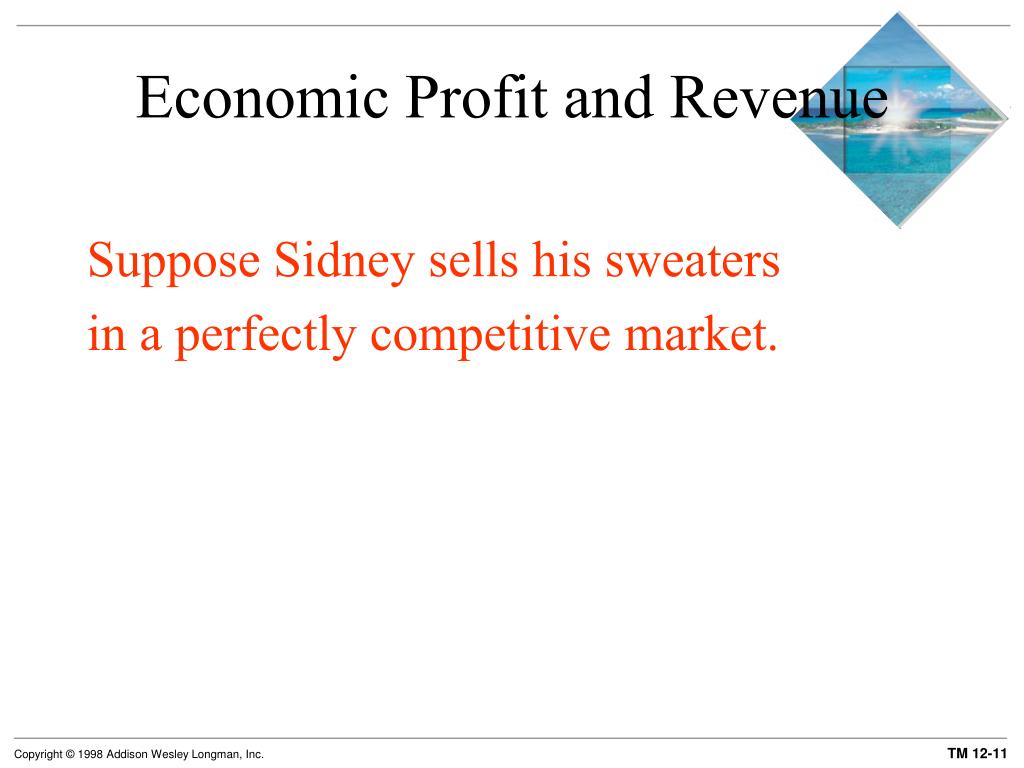 Economic Profit and Revenue

Suppose Sidney sells his sweaters in a perfectly competitive market.

Copyright © 1998 Addison Wesley Longman, Inc.

TM 12-11